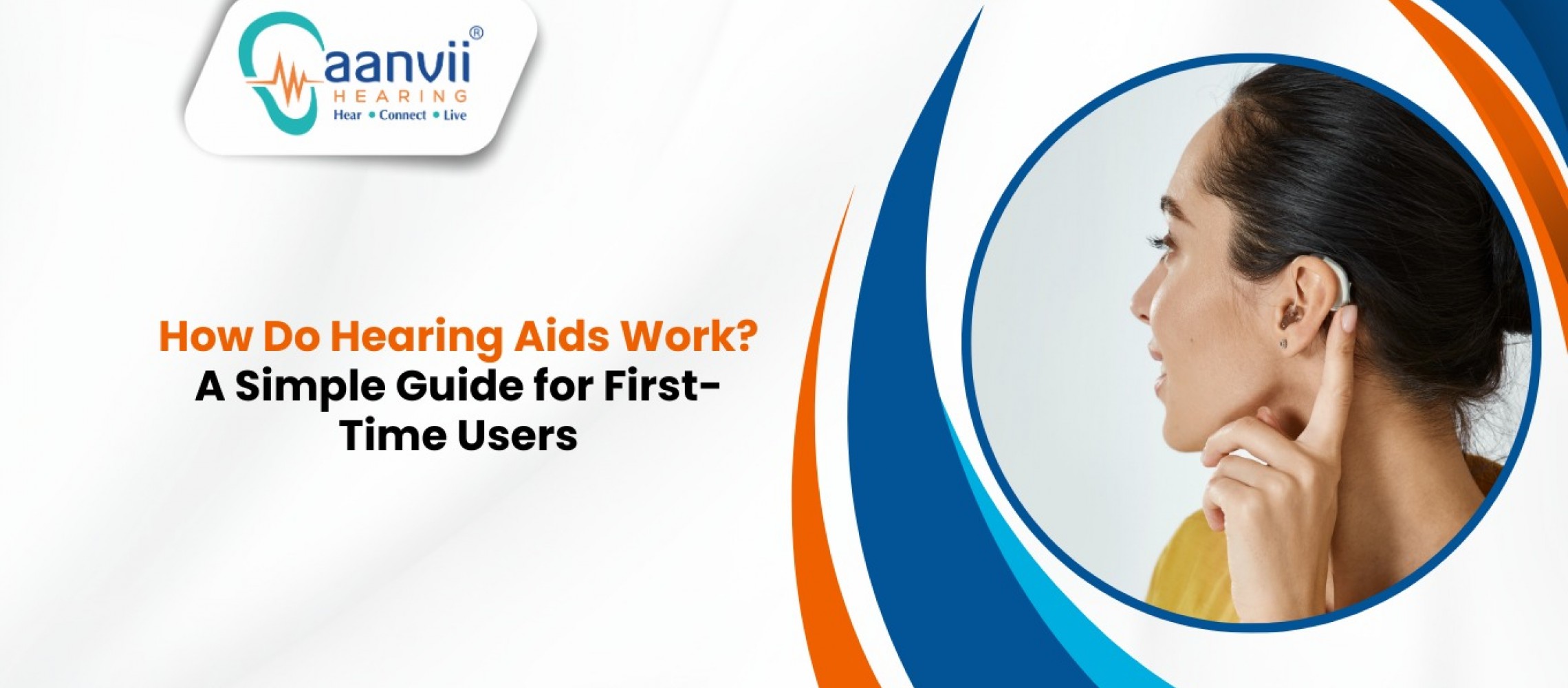 aanvii®
HEARING
Hear • Connect • Live

How Do Hearing Aids Work?
A Simple Guide for First-Time Users